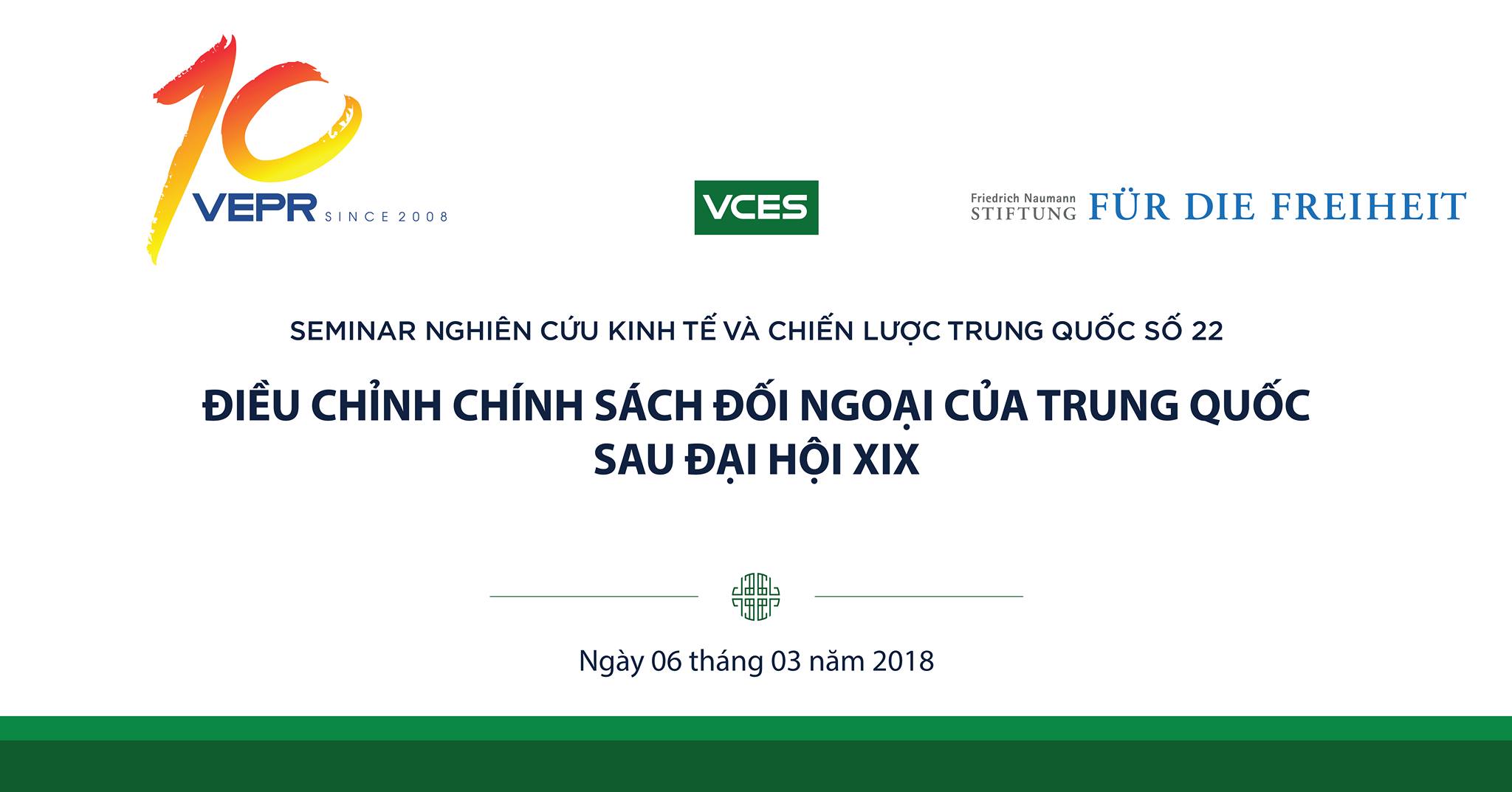 10
VEPR SINCE 2008

VCES

Friedrich Naumann STIFTUNG FÜR DIE FREIHEIT

SEMINAR NGHIÊN CỨU KINH TẾ VÀ CHIẾN LƯỢC TRUNG QUỐC SỐ 22

ĐIỀU CHỈNH CHÍNH SÁCH ĐỐI NGOẠI CỦA TRUNG QUỐC SAU ĐẠI HỘI XIX

Ngày 06 tháng 03 năm 2018